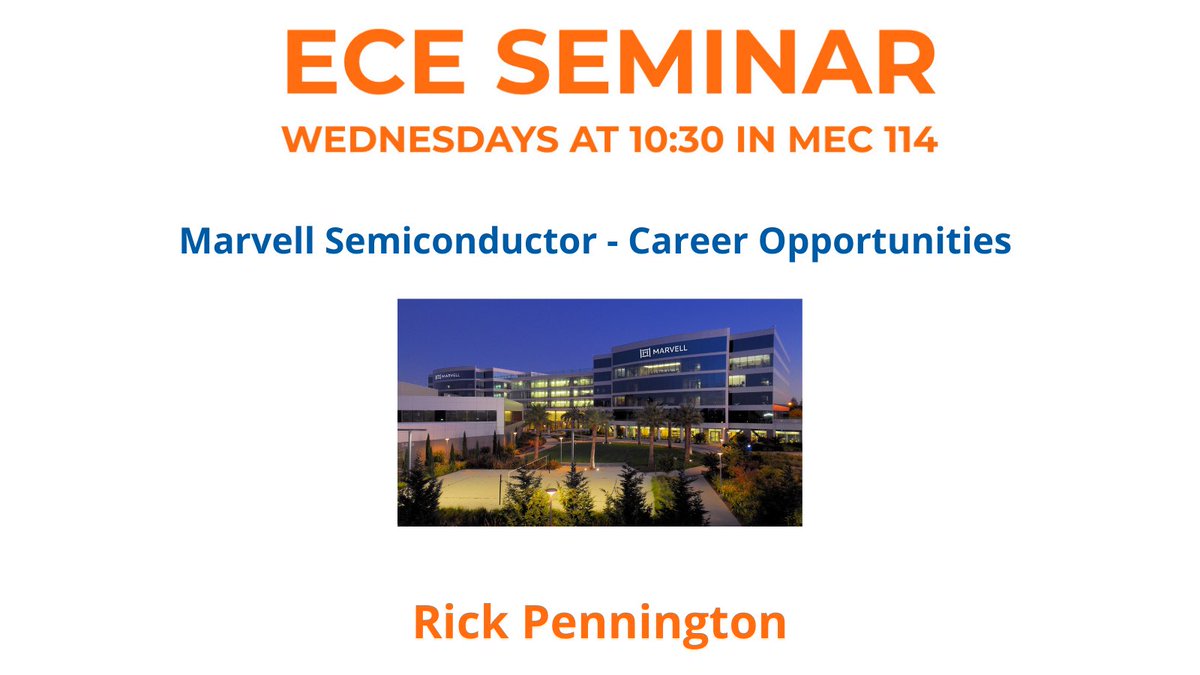 ECE SEMINAR
WEDNESDAYS AT 10:30 IN MEC 114

Marvell Semiconductor - Career Opportunities

MARVELL

MARVELL

Rick Pennington